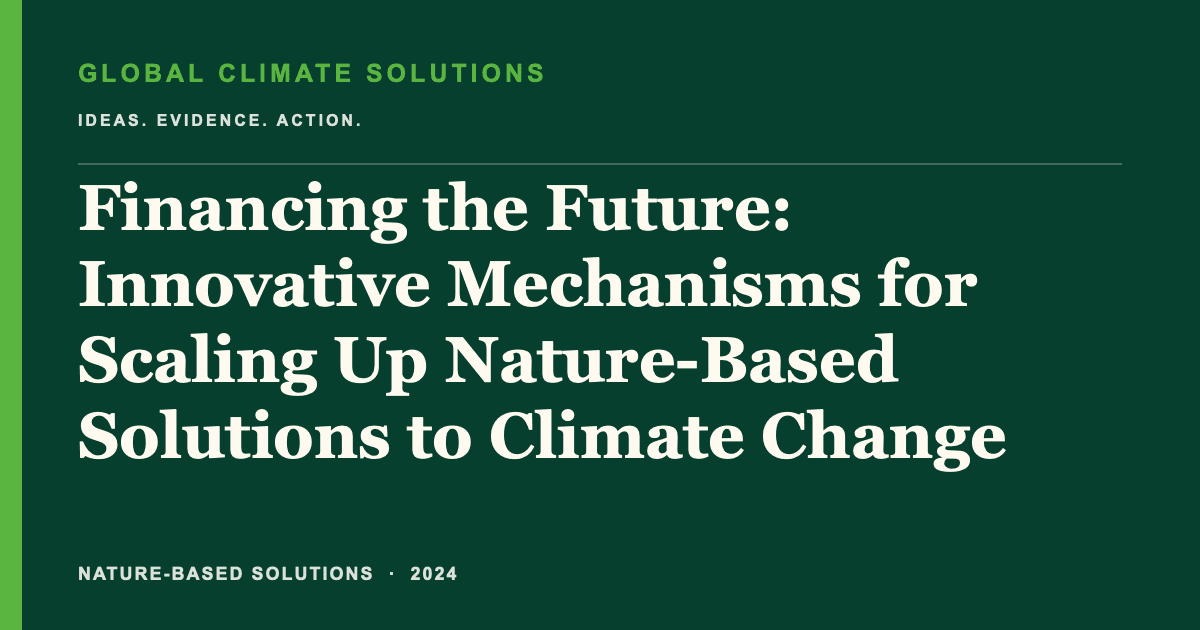 GLOBAL CLIMATE SOLUTIONS

IDEAS. EVIDENCE. ACTION.

Financing the Future: Innovative Mechanisms for Scaling Up Nature-Based Solutions to Climate Change

NATURE-BASED SOLUTIONS · 2024